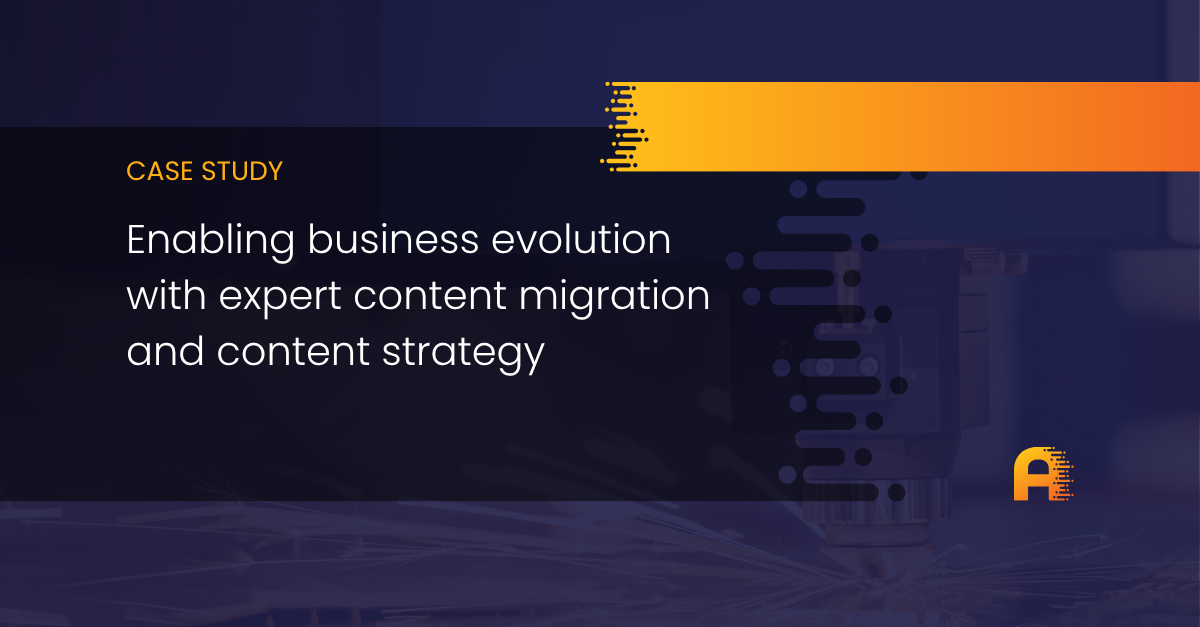 CASE STUDY

Enabling business evolution with expert content migration and content strategy